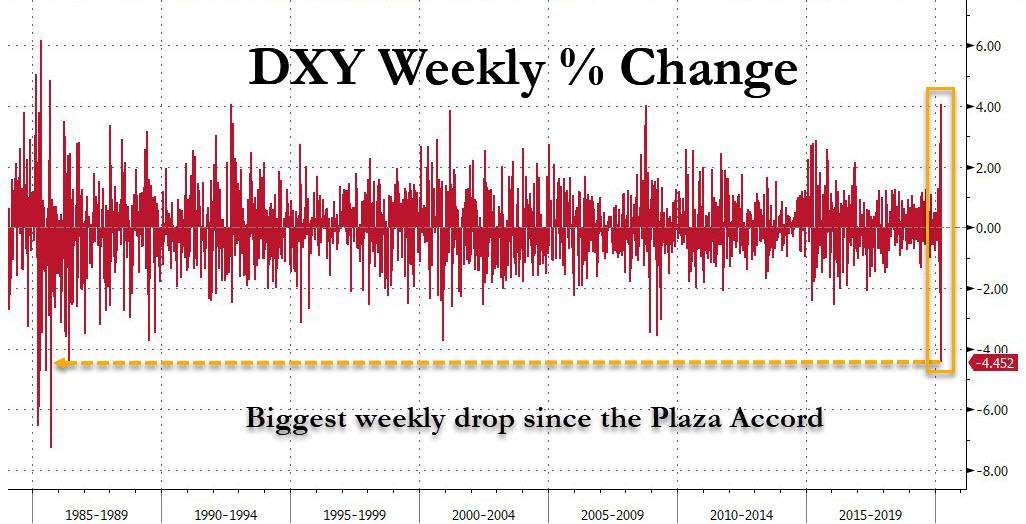 DXY Weekly % Change

6.00
4.00
2.00
0.00
-2.00
-4.00
-4.452
-6.00
-8.00

Biggest weekly drop since the Plaza Accord

1985-1989
1990-1994
1995-1999
2000-2004
2005-2009
2010-2014
2015-2019